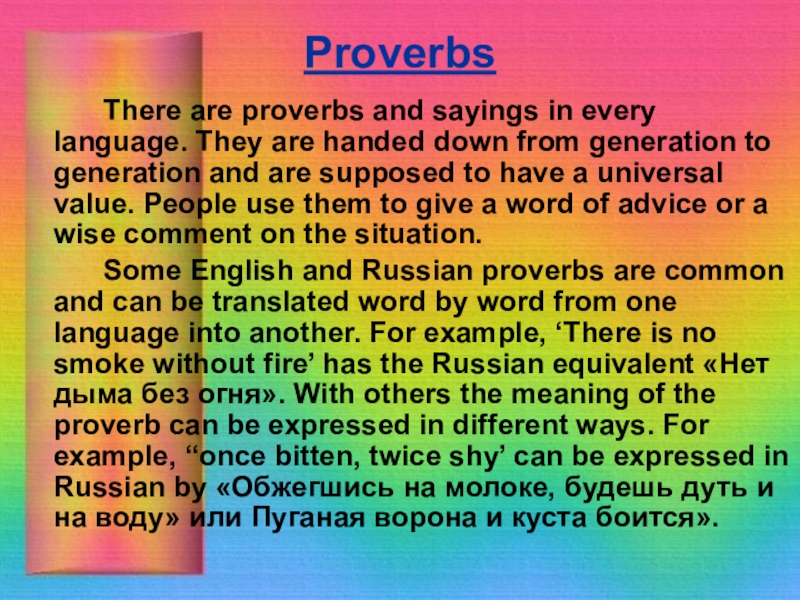 Proverbs

There are proverbs and sayings in every language. They are handed down from generation to generation and are supposed to have a universal value. People use them to give a word of advice or a wise comment on the situation.

Some English and Russian proverbs are common and can be translated word by word from one language into another. For example, ‘There is no smoke without fire’ has the Russian equivalent «Нет дыма без огня». With others the meaning of the proverb can be expressed in different ways. For example, “once bitten, twice shy’ can be expressed in Russian by «Обжегшись на молоке, будешь дуть и на воду» или Пуганая ворона и куста боится».